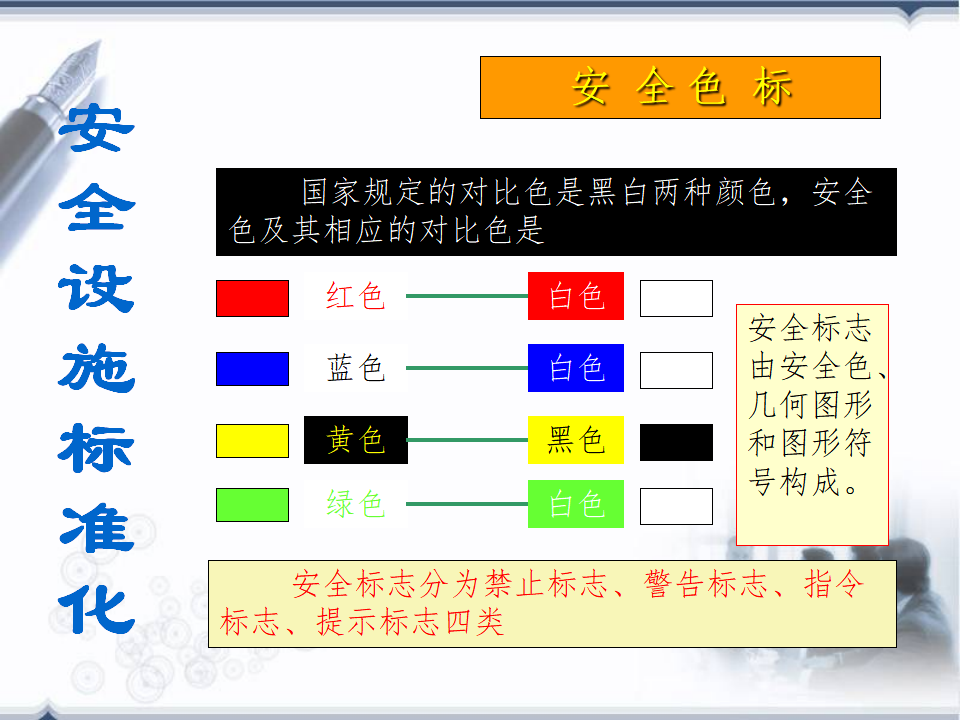 安全设施标准化

安 全 色 标

国家规定的对比色是黑白两种颜色，安全色及其相应的对比色是

红色 白色

蓝色 白色

黄色 黑色

绿色 白色

安全标志由安全色、几何图形和图形符号构成。

安全标志分为禁止标志、警告标志、指令标志、提示标志四类